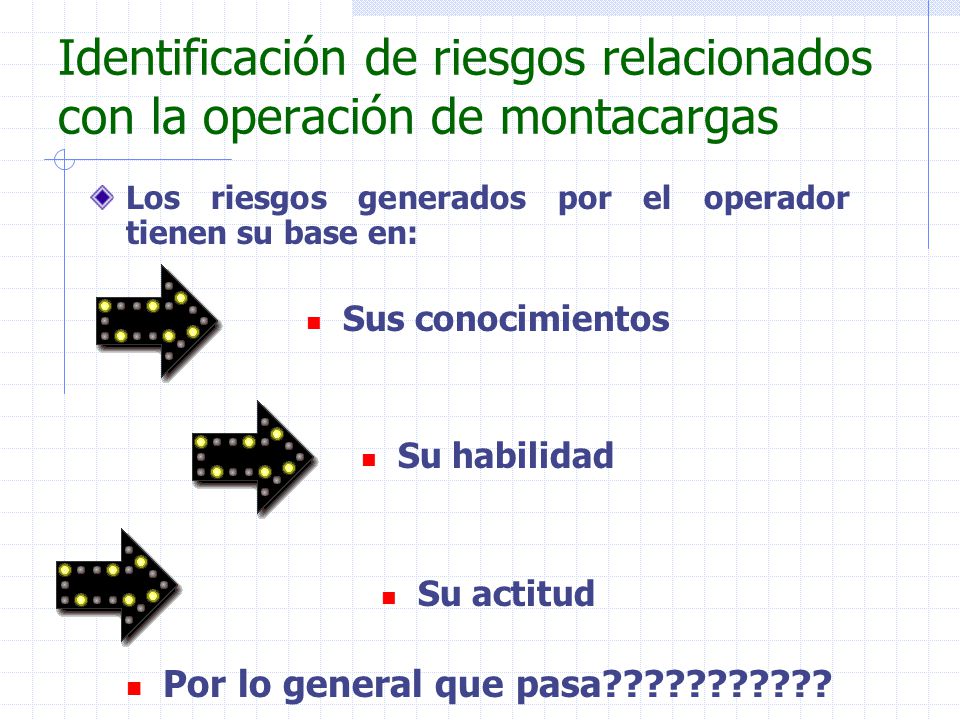 Identificación de riesgos relacionados con la operación de montacargas

Los riesgos generados por el operador tienen su base en:

Sus conocimientos

Su habilidad

Su actitud

Por lo general que pasa???????????